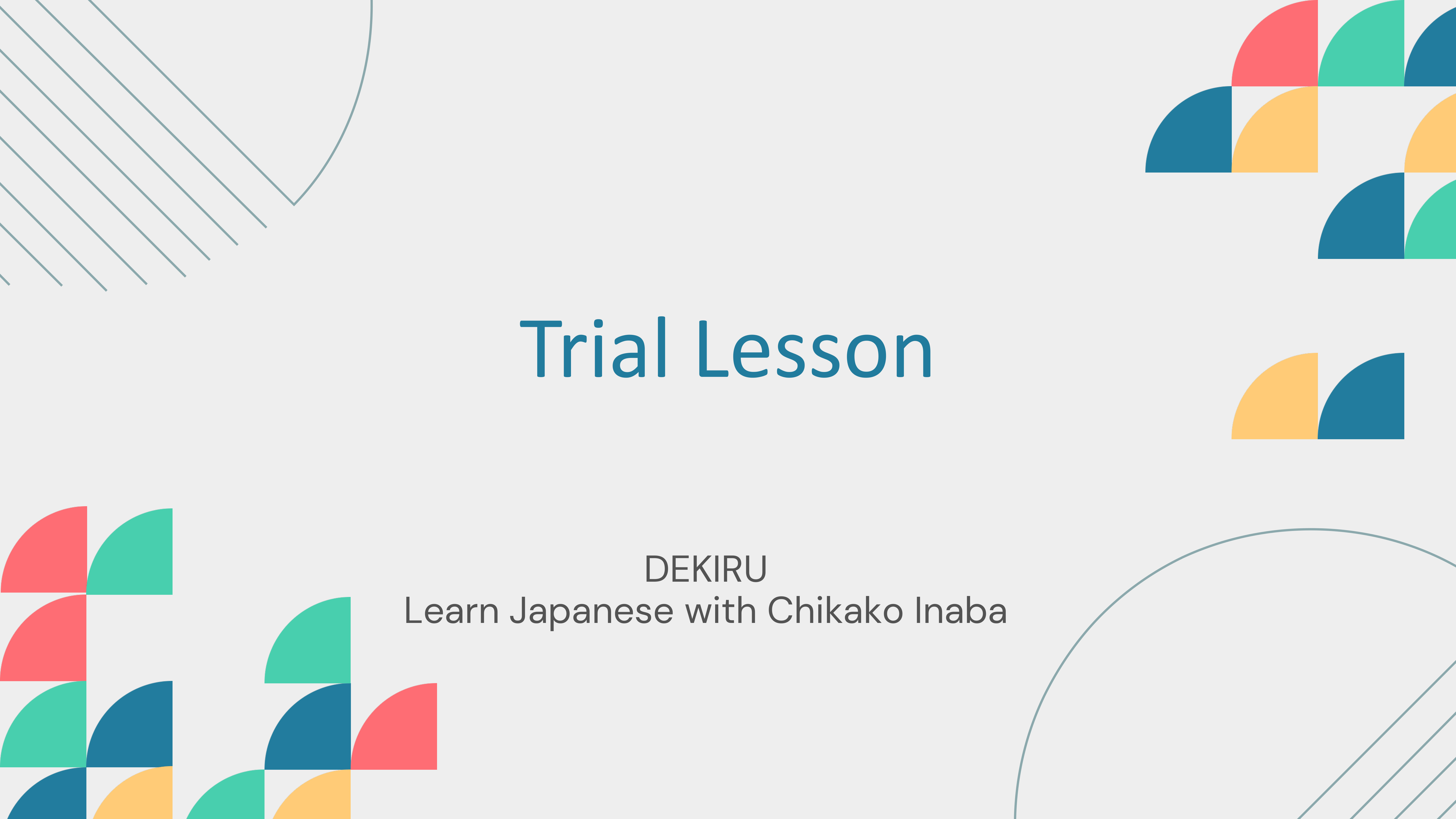 Trial Lesson

DEKIRU
Learn Japanese with Chikako Inaba